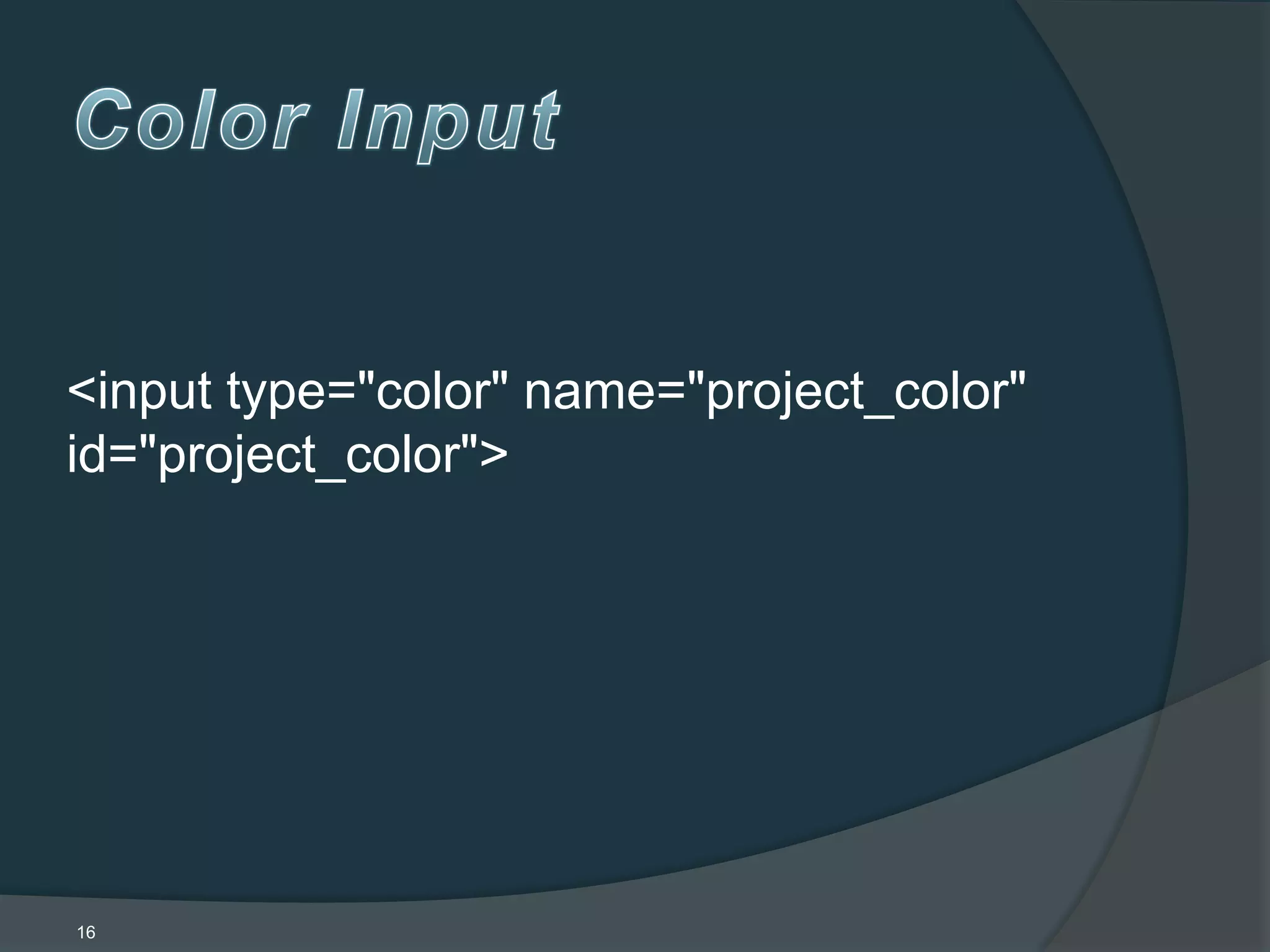 Color Input

<input type="color" name="project_color" id="project_color">

16